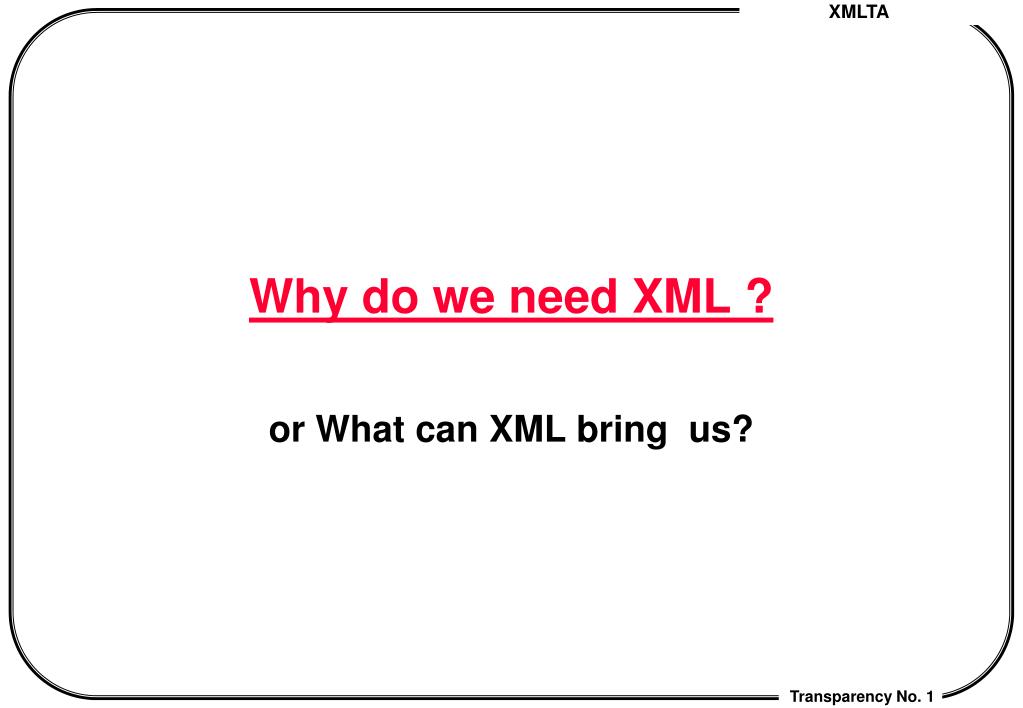 XMLTA

Why do we need XML ?

or What can XML bring us?

Transparency No. 1